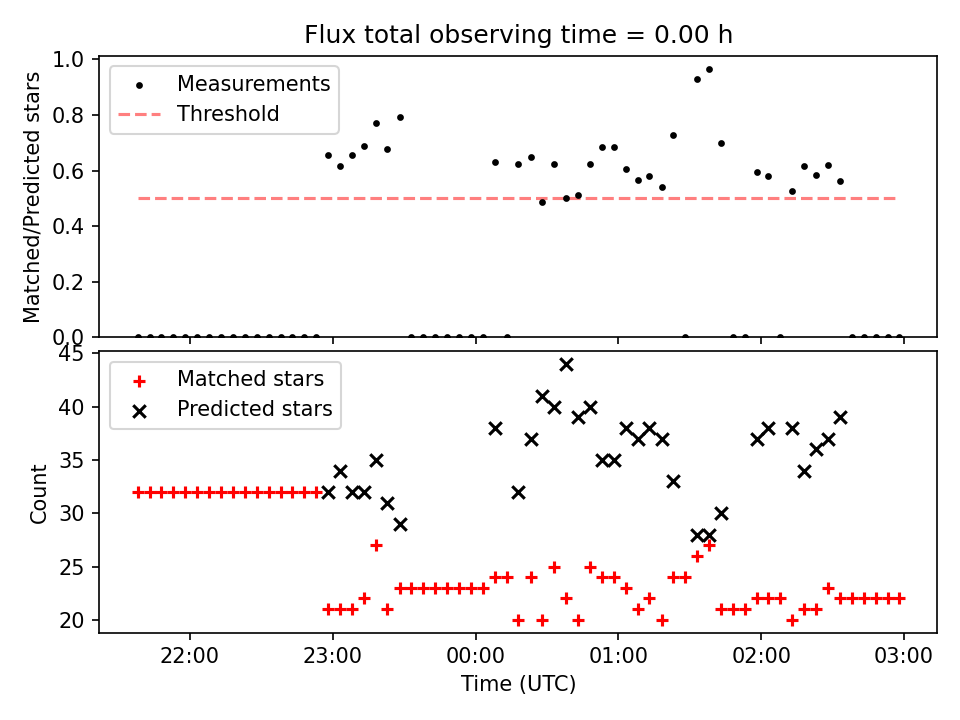 Flux total observing time = 0.00 h

Measurements
Threshold

Matched/Predicted stars

1.0
0.8
0.6
0.4
0.2
0.0

Matched stars
Predicted stars

Count

45
40
35
30
25
20

22:00
23:00
00:00
01:00
02:00
03:00

Time (UTC)